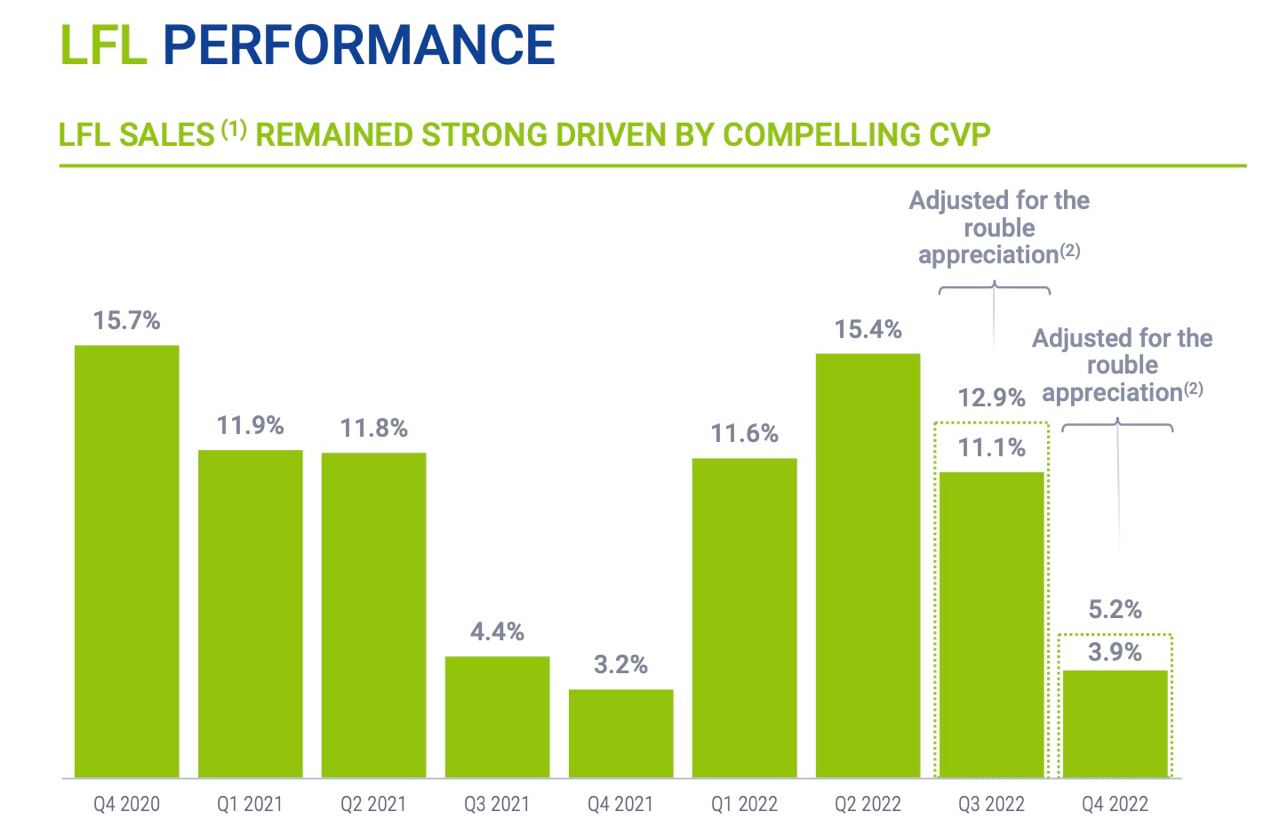 LFL PERFORMANCE

LFL SALES $^{(1)}$ REMAINED STRONG DRIVEN BY COMPELLING CVP

Adjusted for the rouble appreciation$^{(2)}$

Adjusted for the rouble appreciation$^{(2)}$

15.7%
11.9%
11.8%
4.4%
3.2%
11.6%
15.4%
12.9%
11.1%
5.2%
3.9%

Q4 2020
Q1 2021
Q2 2021
Q3 2021
Q4 2021
Q1 2022
Q2 2022
Q3 2022
Q4 2022